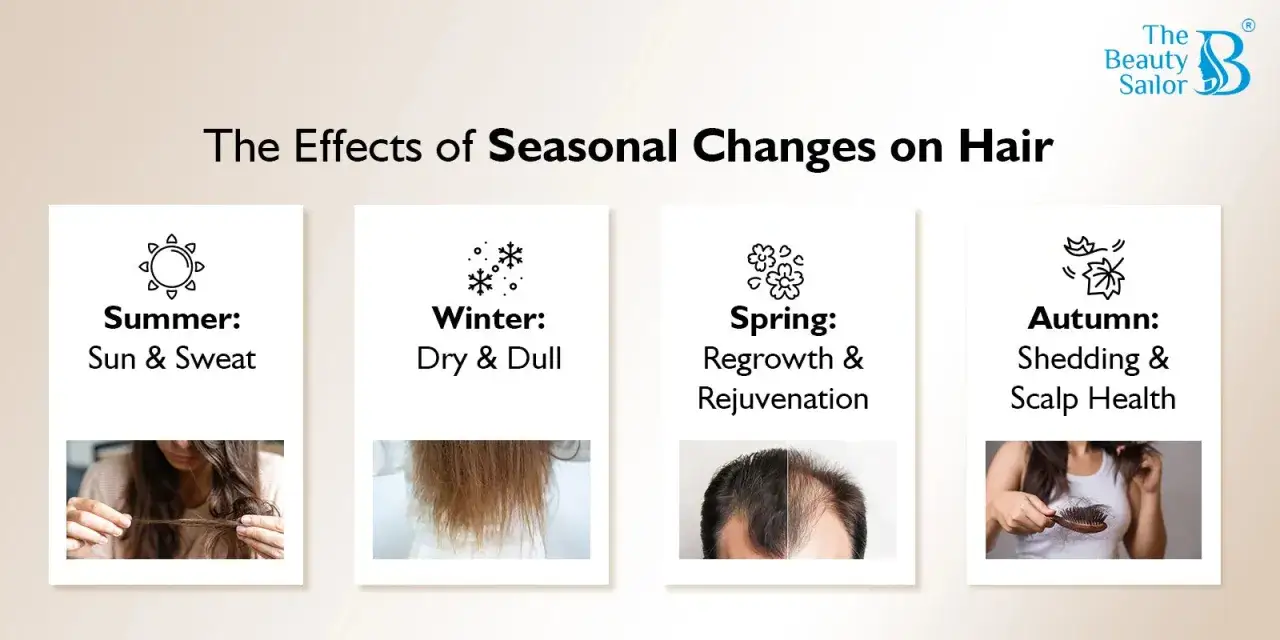 The Beauty Sailor ®

The Effects of Seasonal Changes on Hair

Summer:
Sun & Sweat

Winter:
Dry & Dull

Spring:
Regrowth & Rejuvenation

Autumn:
Shedding & Scalp Health